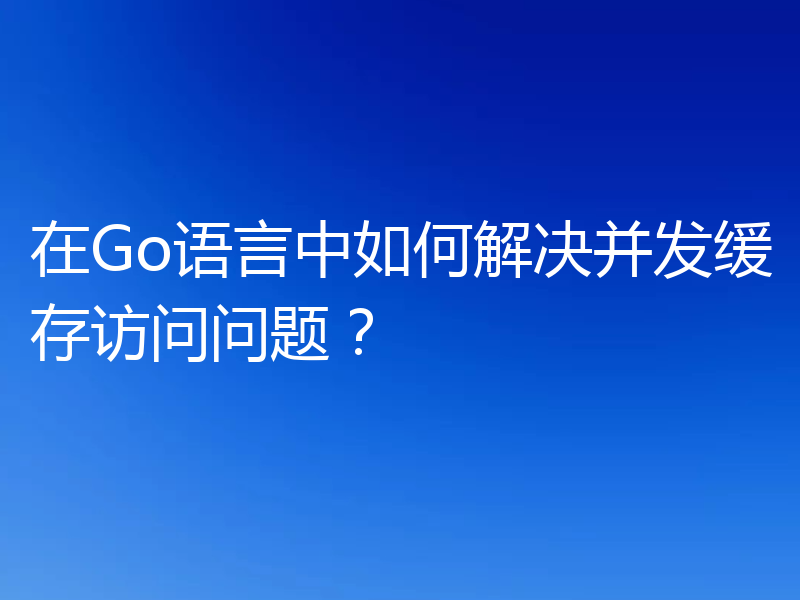 在Go语言中如何解决并发缓存访问问题？